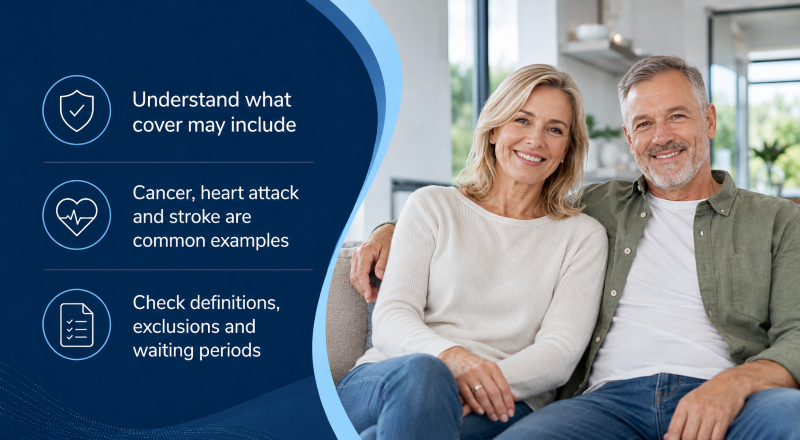 Understand what cover may include

Cancer, heart attack and stroke are common examples

Check definitions, exclusions and waiting periods